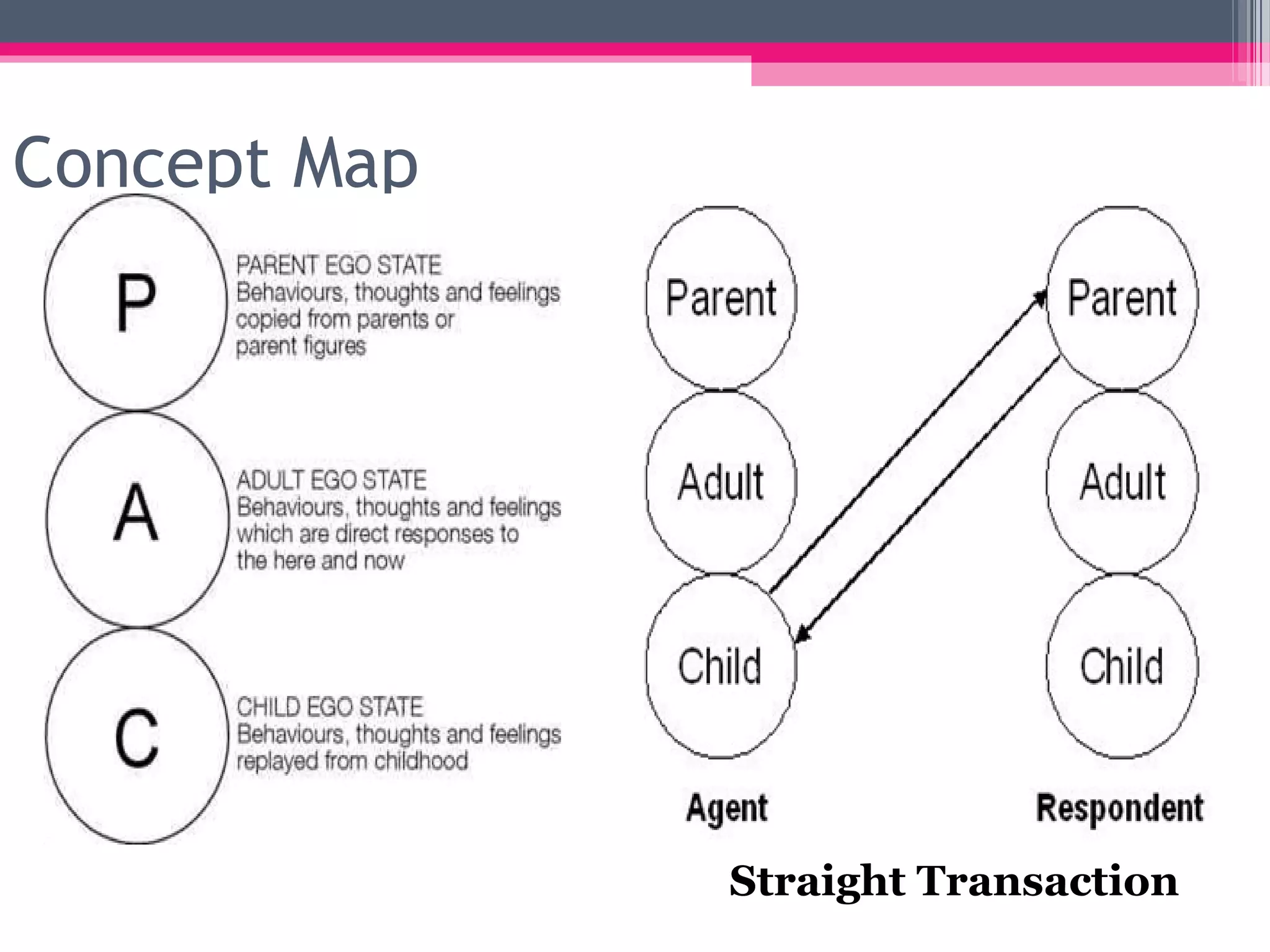 Concept Map

P

PARENT EGO STATE
Behaviours, thoughts and feelings copied from parents or parent figures

A

ADULT EGO STATE
Behaviours, thoughts and feelings which are direct responses to the here and now

C

CHILD EGO STATE
Behaviours, thoughts and feelings replayed from childhood

Parent

Adult

Child

Agent

Parent

Adult

Child

Respondent

Straight Transaction